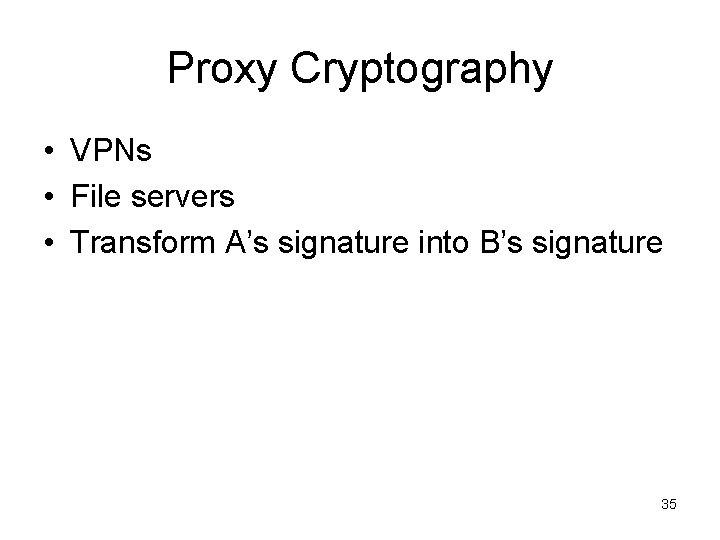 Proxy Cryptography

• VPNs
• File servers
• Transform A’s signature into B’s signature

35